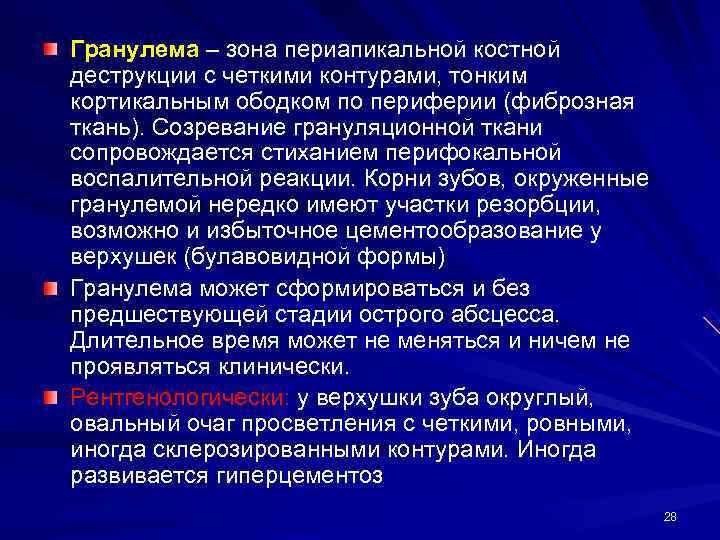 Гранулема – зона периапикальной костной деструкции с четкими контурами, тонким кортикальным ободком по периферии (фиброзная ткань). Созревание грануляционной ткани сопровождается стиханием перифокальной воспалительной реакции. Корни зубов, окруженные гранулемой нередко имеют участки резорбции, возможно и избыточное цементообразование у верхушек (булавовидной формы)

Гранулема может сформироваться и без предшествующей стадии острого абсцесса. Длительное время может не меняться и ничем не проявляться клинически.

Рентгенологически: у верхушки зуба округлый, овальный очаг просветления с четкими, ровными, иногда склерозированными контурами. Иногда развивается гиперцементоз

28